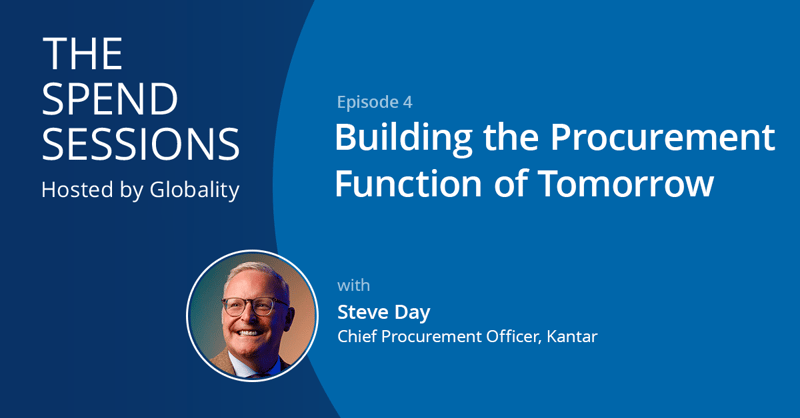 THE SPEND SESSIONS
Hosted by Globality

Episode 4
Building the Procurement Function of Tomorrow

with
Steve Day
Chief Procurement Officer, Kantar